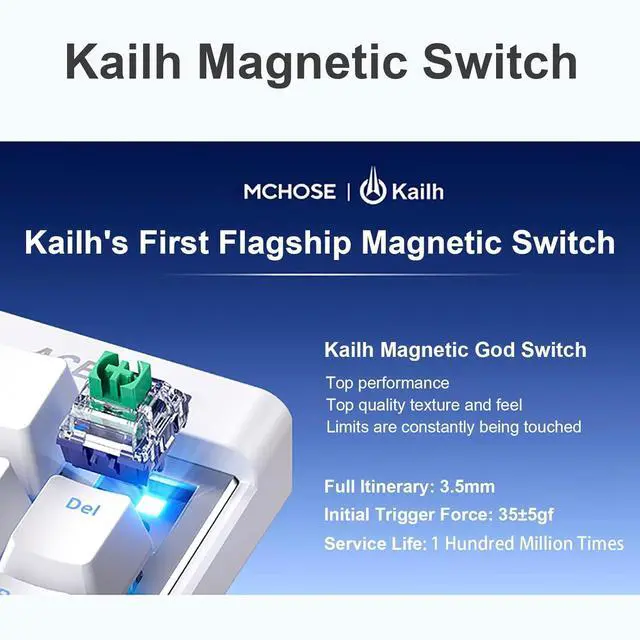 Kailh Magnetic Switch

MCHOSE | Kailh

Kailh's First Flagship Magnetic Switch

Kailh Magnetic God Switch

Top performance
Top quality texture and feel
Limits are constantly being touched

Full Itinerary: 3.5mm
Initial Trigger Force: 35±5gf
Service Life: 1 Hundred Million Times

Del